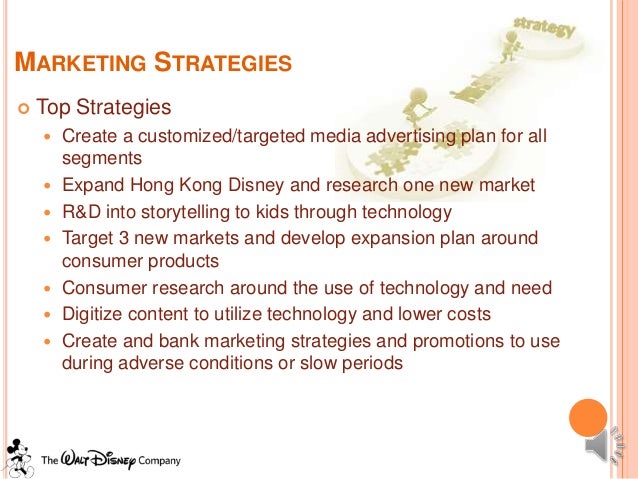 strategy

MARKETING STRATEGIES

Top Strategies

- Create a customized/targeted media advertising plan for all segments
- Expand Hong Kong Disney and research one new market
- R&D into storytelling to kids through technology
- Target 3 new markets and develop expansion plan around consumer products
- Consumer research around the use of technology and need
- Digitize content to utilize technology and lower costs
- Create and bank marketing strategies and promotions to use during adverse conditions or slow periods

The Walt Disney Company